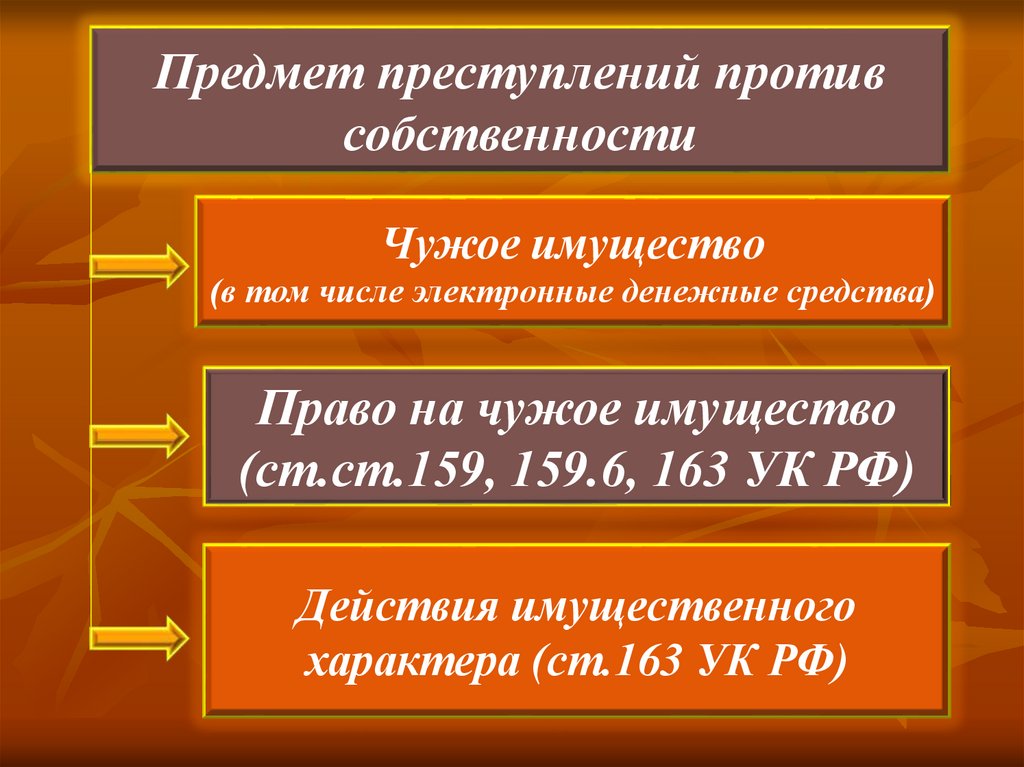 Предмет преступлений против собственности

Чужое имущество
(в том числе электронные денежные средства)

Право на чужое имущество
(ст.ст.159, 159.6, 163 УК РФ)

Действия имущественного характера (ст.163 УК РФ)